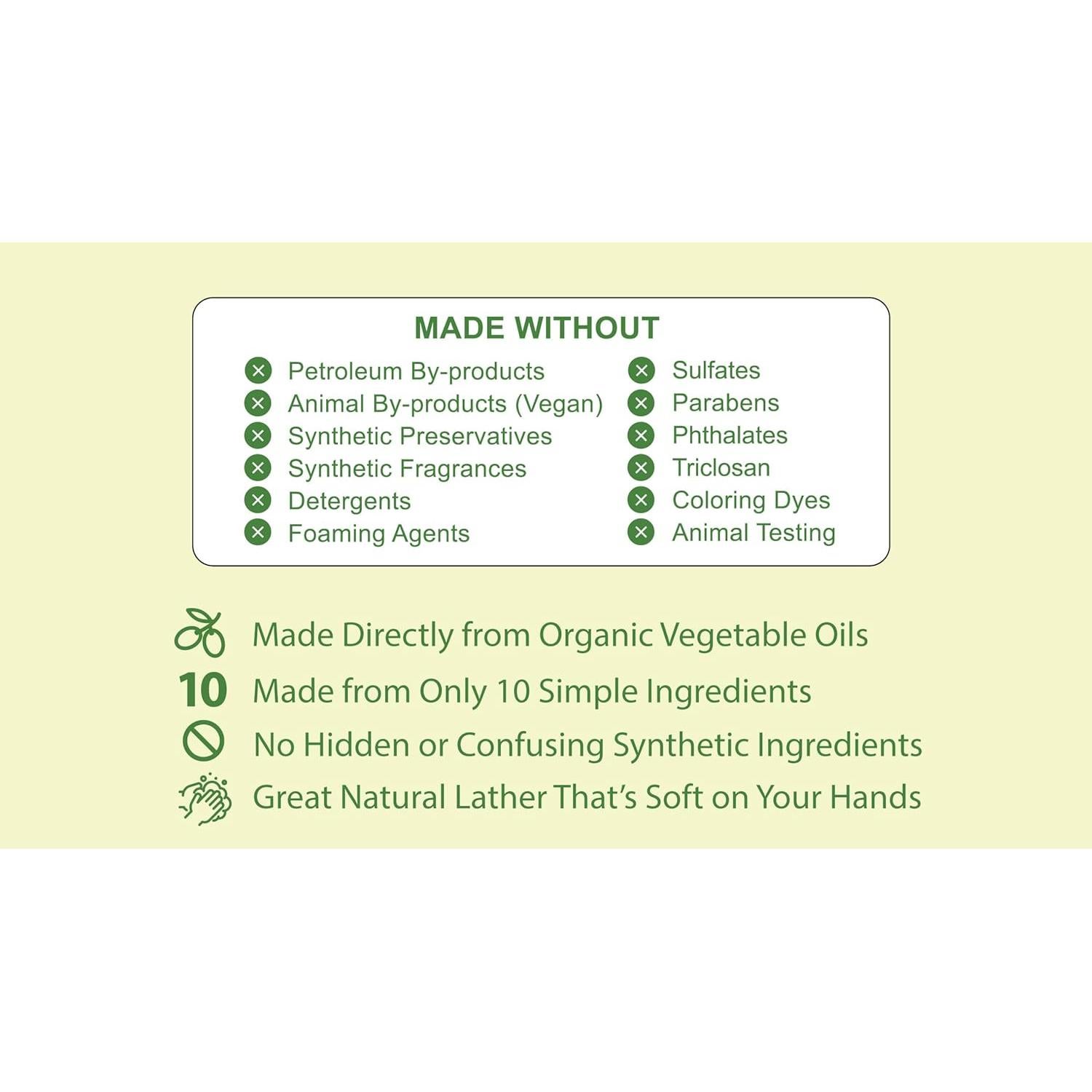 MADE WITHOUT

Petroleum By-products
Animal By-products (Vegan)
Synthetic Preservatives
Synthetic Fragrances
Detergents
Foaming Agents

Sulfates
Parabens
Phthalates
Triclosan
Coloring Dyes
Animal Testing

Made Directly from Organic Vegetable Oils
10 Made from Only 10 Simple Ingredients
No Hidden or Confusing Synthetic Ingredients
Great Natural Lather That's Soft on Your Hands